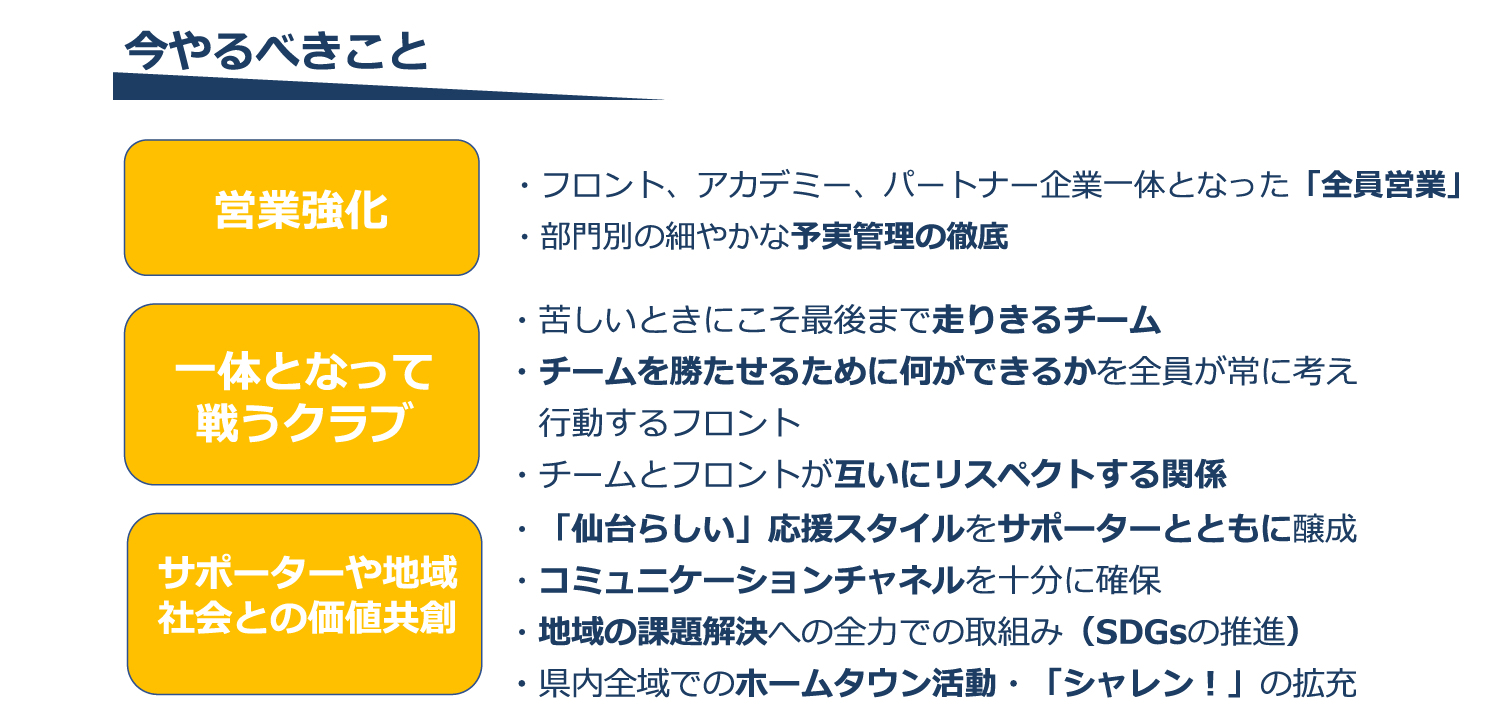 今やるべきこと

営業強化

・フロント、アカデミー、パートナー企業一体となった「全員営業」
・部門別の細やかな予実管理の徹底

一体となって戦うクラブ

・苦しいときにこそ最後まで走りきるチーム
・チームを勝たせるために何ができるかを全員が常に考え行動するフロント
・チームとフロントが互いにリスペクトする関係

サポーターや地域社会との価値共創

・「仙台らしい」応援スタイルをサポーターとともに醸成
・コミュニケーションチャネルを十分に確保
・地域の課題解決への全力での取組み（SDGsの推進）
・県内全域でのホームタウン活動・「シャレン！」の拡充